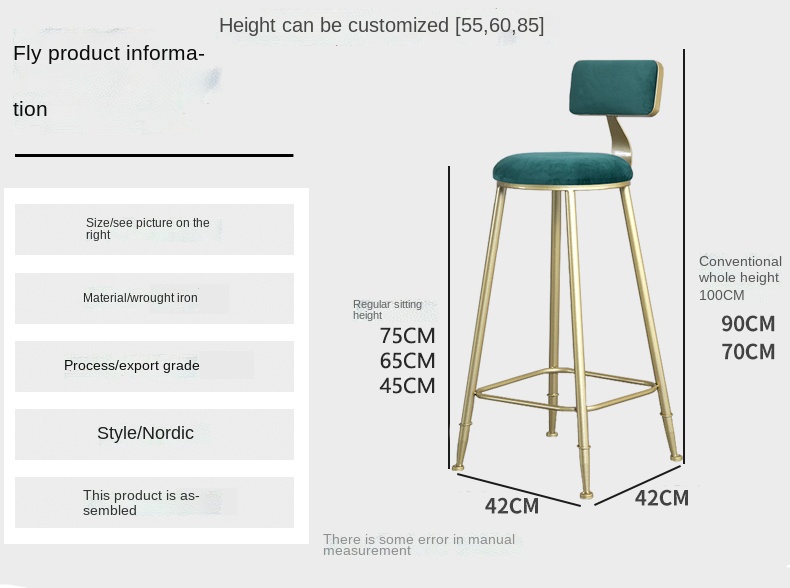 Height can be customized [55,60,85]

Fly product information

Size/see picture on the right

Material/wrought iron

Process/export grade

Style/Nordic

This product is assembled

Regular sitting height
75CM
65CM
45CM

Conventional whole height
100CM
90CM
70CM

42CM

42CM

There is some error in manual measurement